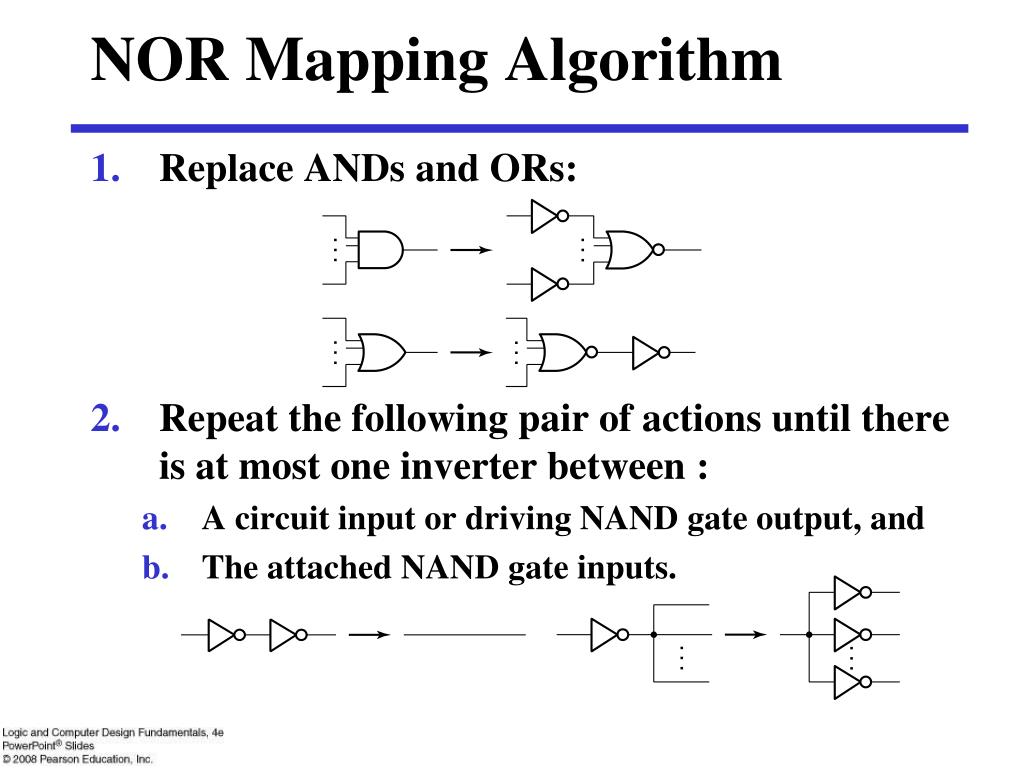 NOR Mapping Algorithm

1. Replace ANDs and ORs:

2. Repeat the following pair of actions until there is at most one inverter between :

a. A circuit input or driving NAND gate output, and

b. The attached NAND gate inputs.

Logic and Computer Design Fundamentals, 4e
PowerPoint® Slides
© 2008 Pearson Education, Inc.